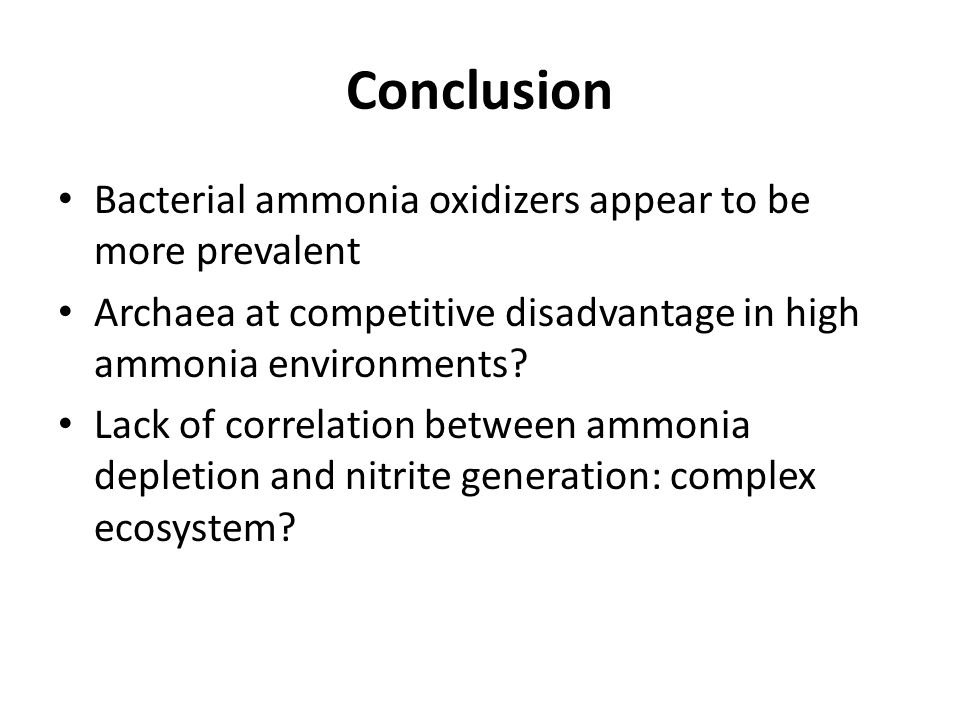 Conclusion

• Bacterial ammonia oxidizers appear to be more prevalent
• Archaea at competitive disadvantage in high ammonia environments?
• Lack of correlation between ammonia depletion and nitrite generation: complex ecosystem?